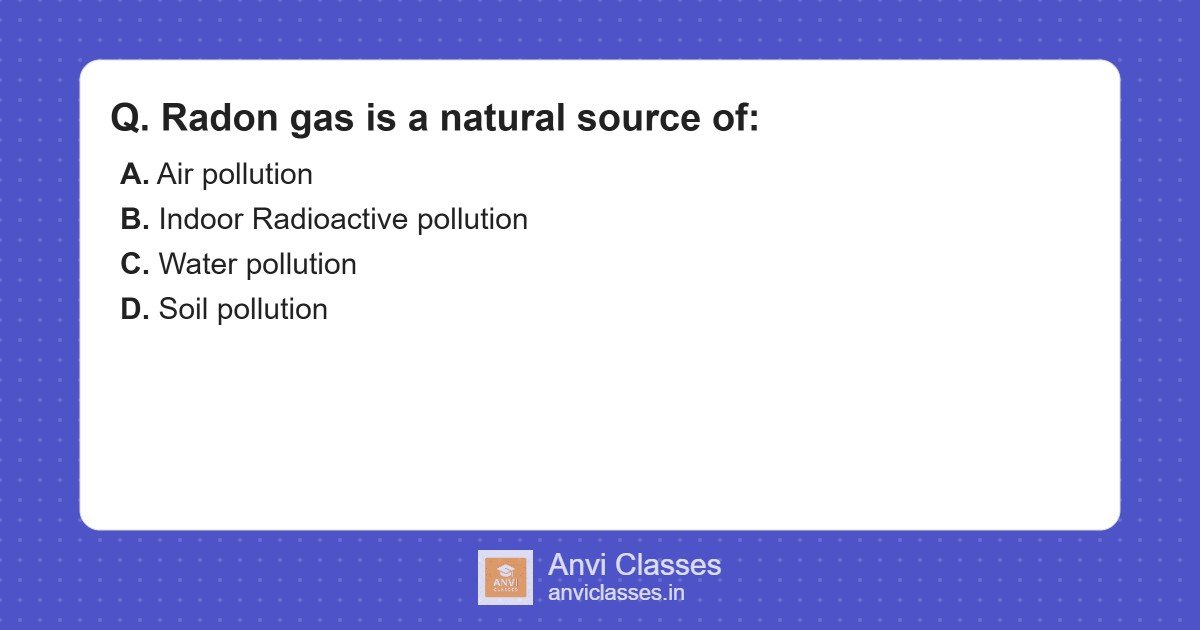 Q. Radon gas is a natural source of:

A. Air pollution

B. Indoor Radioactive pollution

C. Water pollution

D. Soil pollution

ANVI CLASSES

Anvi Classes
anviclasses.in